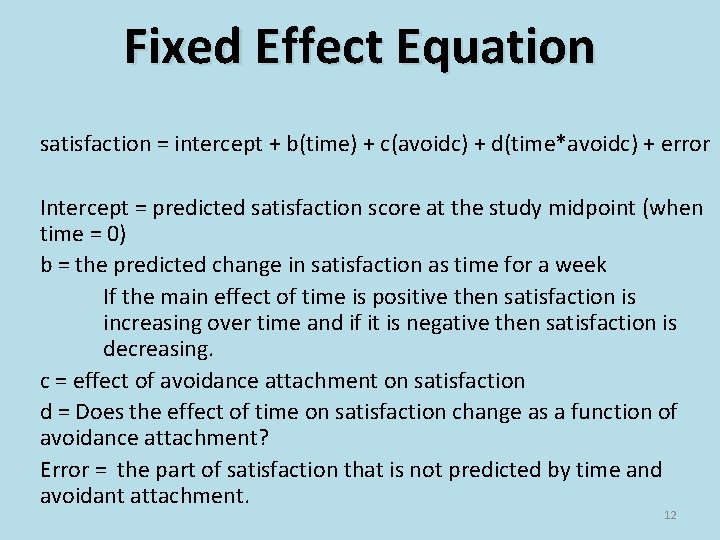 Fixed Effect Equation

satisfaction = intercept + b(time) + c(avoidc) + d(time*avoidc) + error

Intercept = predicted satisfaction score at the study midpoint (when time = 0)

b = the predicted change in satisfaction as time for a week

If the main effect of time is positive then satisfaction is increasing over time and if it is negative then satisfaction is decreasing.

c = effect of avoidance attachment on satisfaction

d = Does the effect of time on satisfaction change as a function of avoidance attachment?

Error = the part of satisfaction that is not predicted by time and avoidant attachment.

12